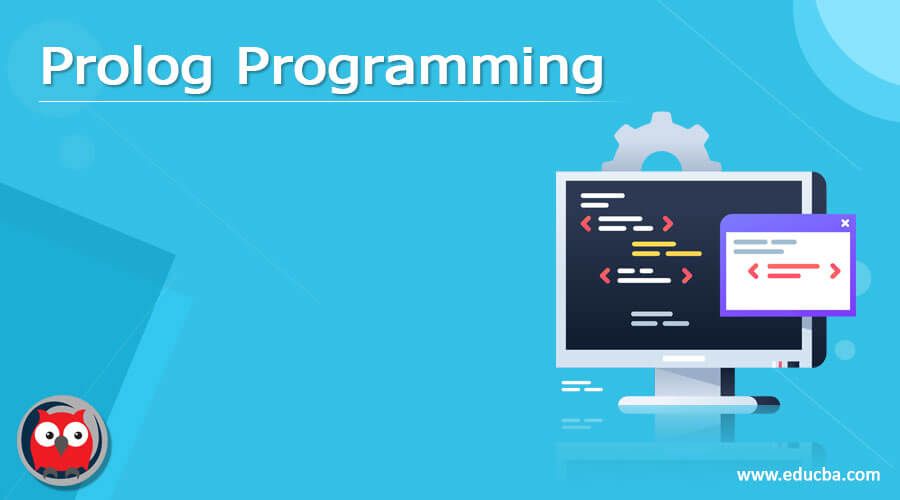 Prolog Programming

www.educba.com